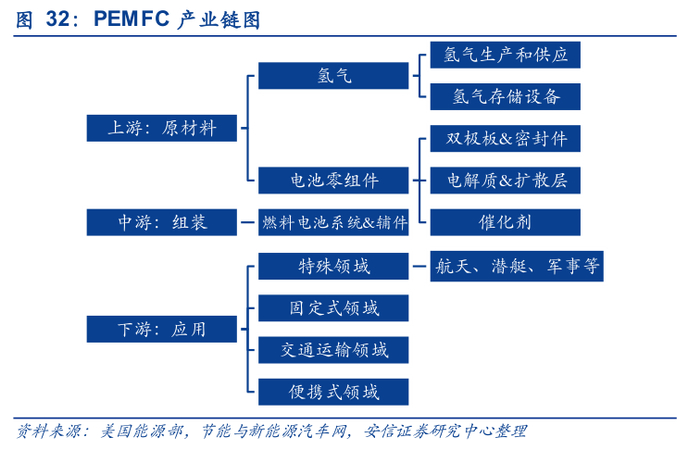 图 32：PEMFC 产业链图

上游：原材料

氢气

氢气生产和供应

氢气存储设备

电池零组件

双极板&密封件

电解质&扩散层

催化剂

中游：组装

燃料电池系统&辅件

下游：应用

特殊领域

航天、潜艇、军事等

固定式领域

交通运输领域

便携式领域

资料来源：美国能源部，节能与新能源汽车网，安信证券研究中心整理